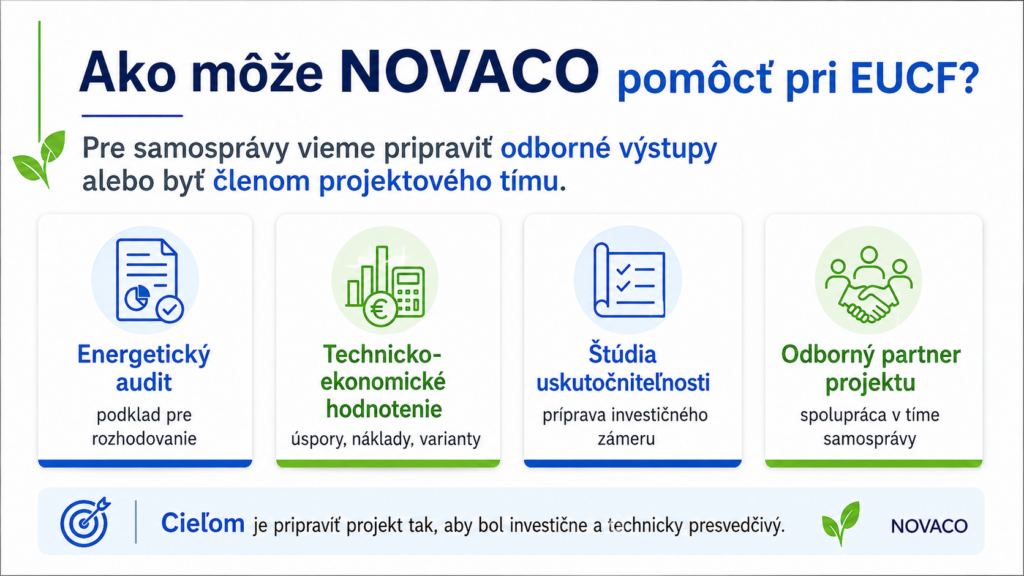 Ako môže NOVACO pomôcť pri EUCF?

Pre samosprávy vieme pripraviť odborné výstupy alebo byť členom projektového tímu.

Energetický audit
podklad pre rozhodovanie

Technicko-ekonomické hodnotenie
úspory, náklady, varianty

Štúdia uskutočniteľnosti
príprava investičného zámeru

Odborný partner projektu
spolupráca v tíme samosprávy

Cieľom je pripraviť projekt tak, aby bol investične a technicky presvedčivý.

NOVACO